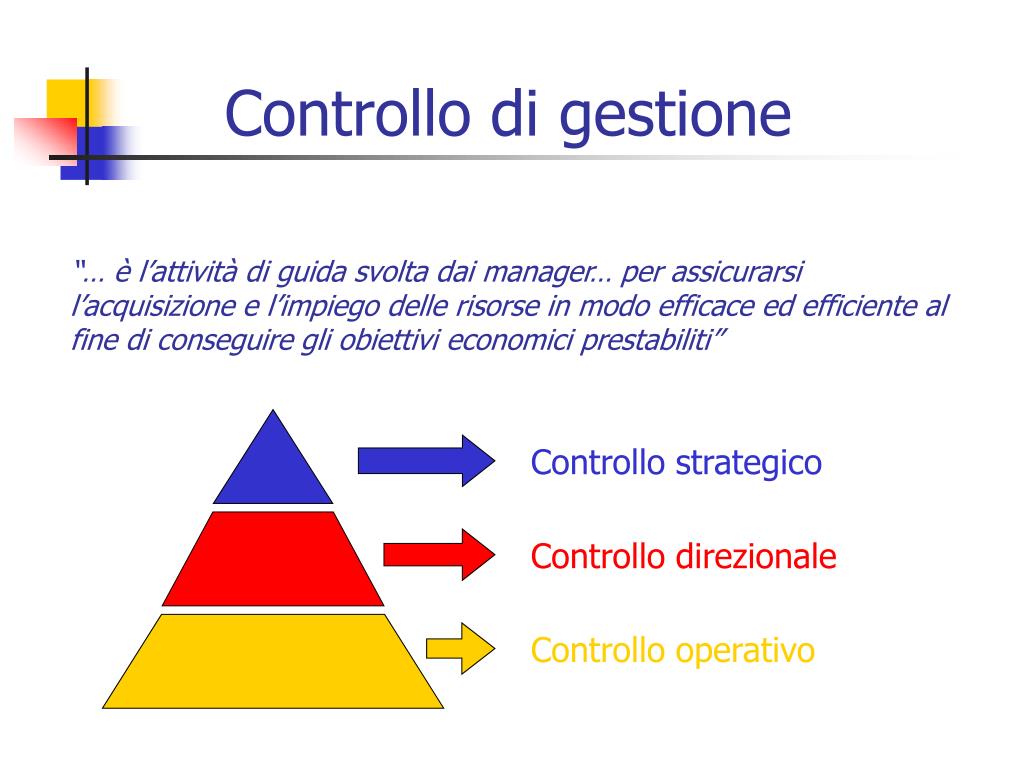 Controllo di gestione

"… è l'attività di guida svolta dai manager… per assicurarsi l'acquisizione e l'impiego delle risorse in modo efficace ed efficiente al fine di conseguire gli obiettivi economici prestabiliti"

Controllo strategico

Controllo direzionale

Controllo operativo